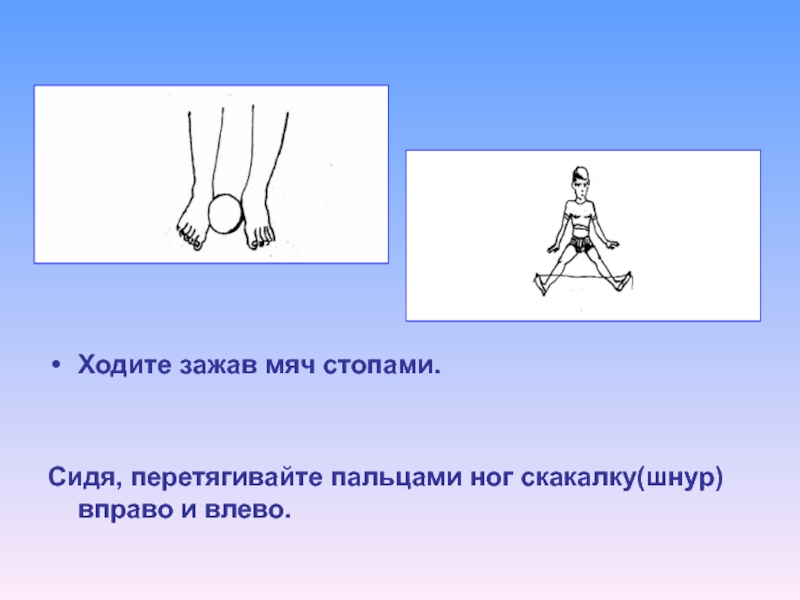 • Ходите зажав мяч стопами.

Сидя, перетягивайте пальцами ног скакалку(шнур) вправо и влево.